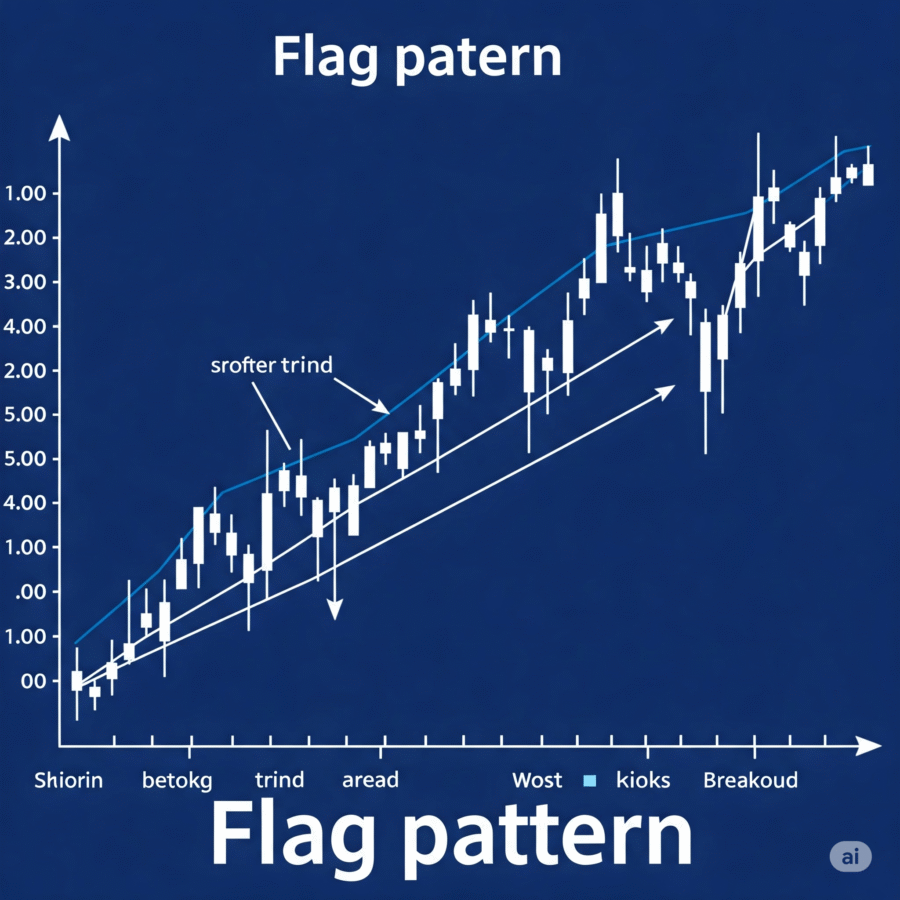 Flag patern

1.00
2.00
3.00
4.00
2.00
5.00
5.00
4.00
1.00
.00
1.00
00

srofter trind

Shiorin betokg trind aread Wost kioks Breakoud

Flag pattern

ai